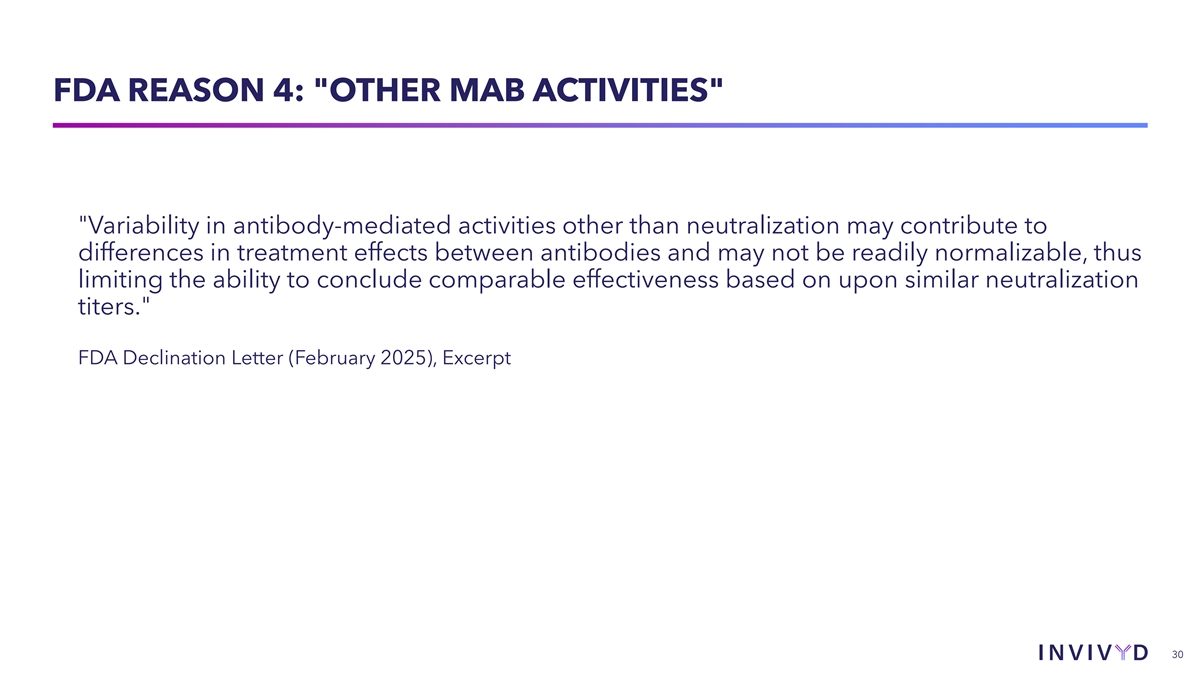 FDA REASON 4: "OTHER MAB ACTIVITIES"

"Variability in antibody-mediated activities other than neutralization may contribute to differences in treatment effects between antibodies and may not be readily normalizable, thus limiting the ability to conclude comparable effectiveness based on upon similar neutralization titers."

FDA Declination Letter (February 2025), Excerpt

INVIVYD

30